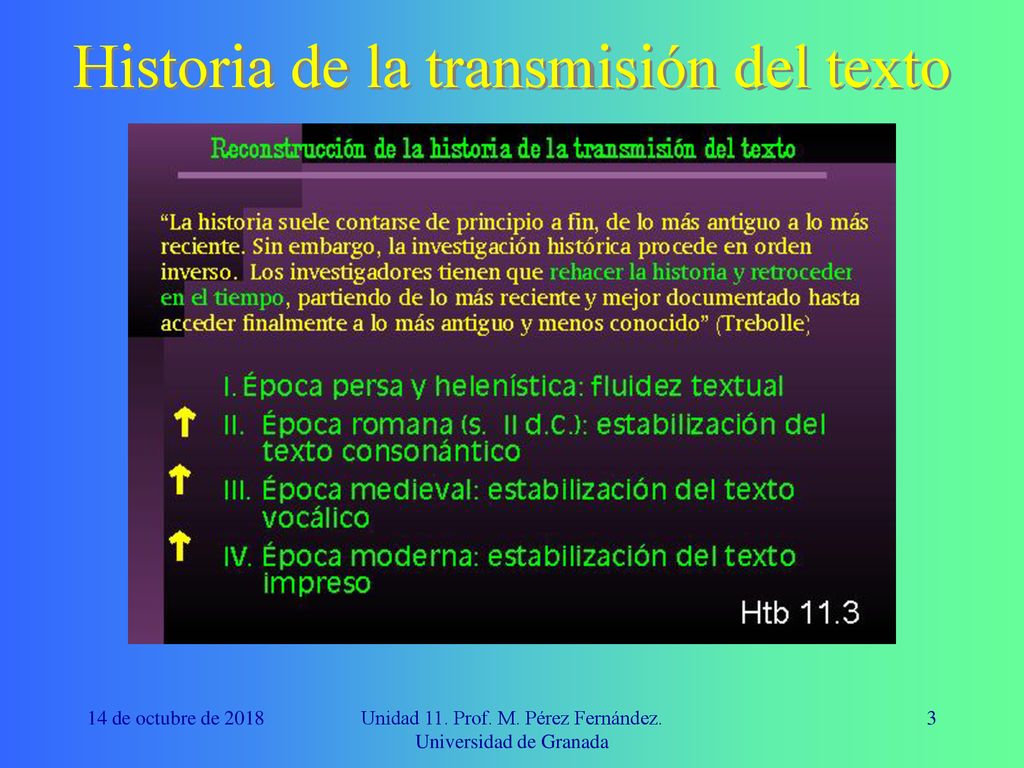 Historia de la transmisión del texto

Reconstrucción de la historia de la transmisión del texto

“La historia suele contarse de principio a fin, de lo más antiguo a lo más reciente. Sin embargo, la investigación histórica procede en orden inverso. Los investigadores tienen que rehacer la historia y retroceder en el tiempo, partiendo de lo más reciente y mejor documentado hasta acceder finalmente a lo más antiguo y menos conocido” (Trebolle)

I. Época persa y helenística: fluidez textual

II. Época romana (s. II d.C.): estabilización del texto consonántico

III. Época medieval: estabilización del texto vocálico

IV. Época moderna: estabilización del texto impreso

Htb 11.3

14 de octubre de 2018

Unidad 11. Prof. M. Pérez Fernández. Universidad de Granada

3